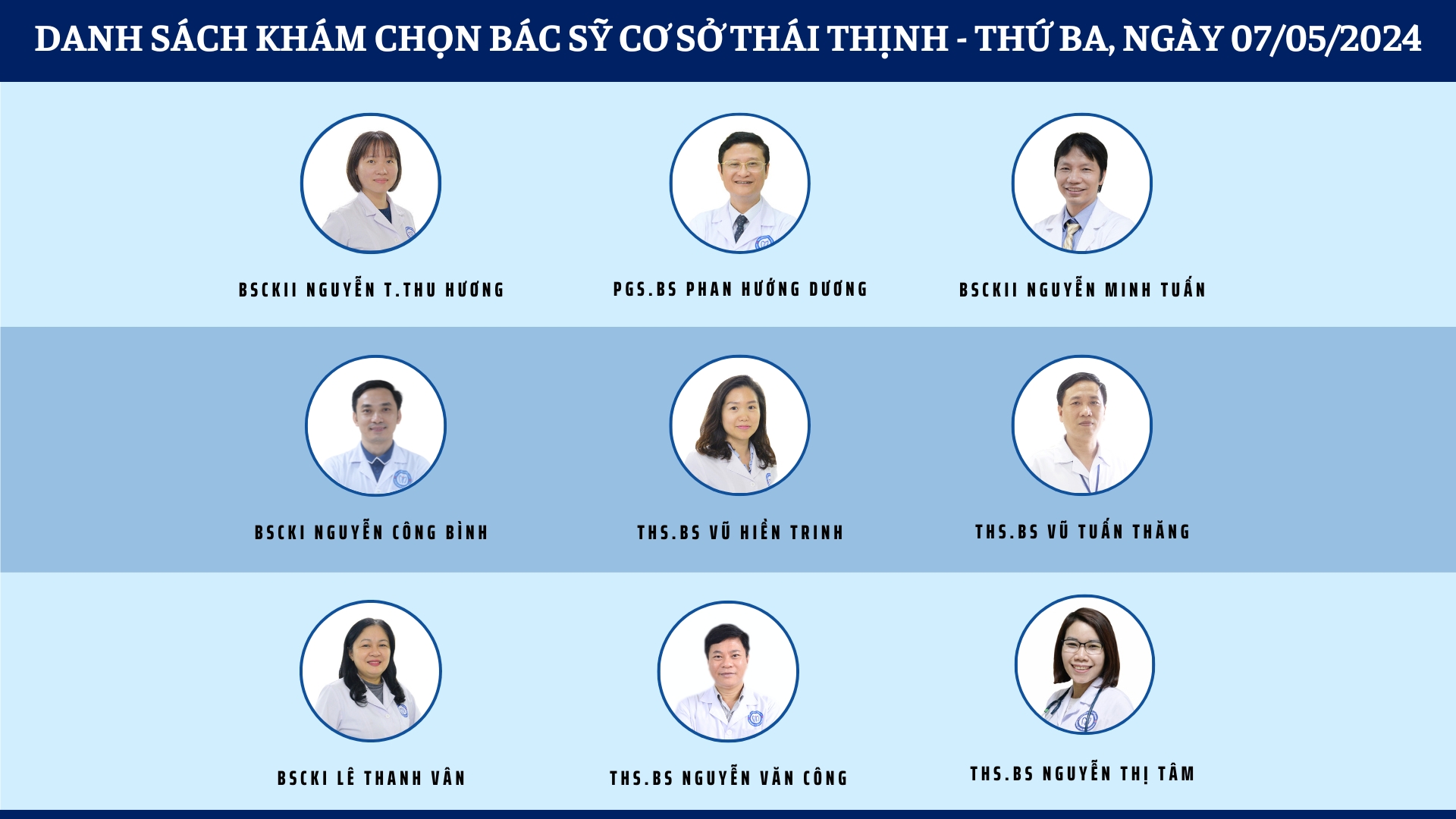 DANH SÁCH KHÁM CHỌN BÁC SỸ CƠ SỞ THÁI THỊNH - THỨ BA, NGÀY 07/05/2024

BSCKII NGUYỄN T.THU HƯƠNG

PGS.BS PHAN HƯỚNG DƯƠNG

BSCKII NGUYỄN MINH TUẤN

BSCKI NGUYỄN CÔNG BÌNH

THS.BS VŨ HIỀN TRINH

THS.BS VŨ TUẤN THĂNG

BSCKI LÊ THANH VÂN

THS.BS NGUYỄN VĂN CÔNG

THS.BS NGUYỄN THỊ TÂM